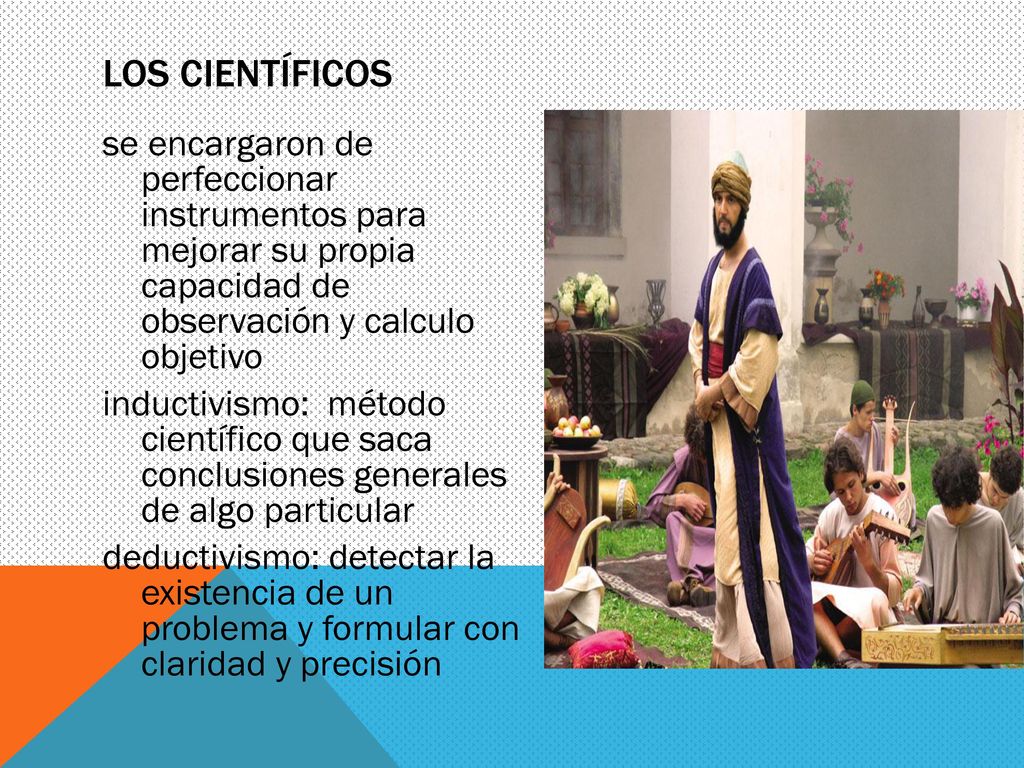 LOS CIENTÍFICOS

se encargaron de perfeccionar instrumentos para mejorar su propia capacidad de observación y calculo objetivo

inductivismo: método científico que saca conclusiones generales de algo particular

deductivismo: detectar la existencia de un problema y formular con claridad y precisión